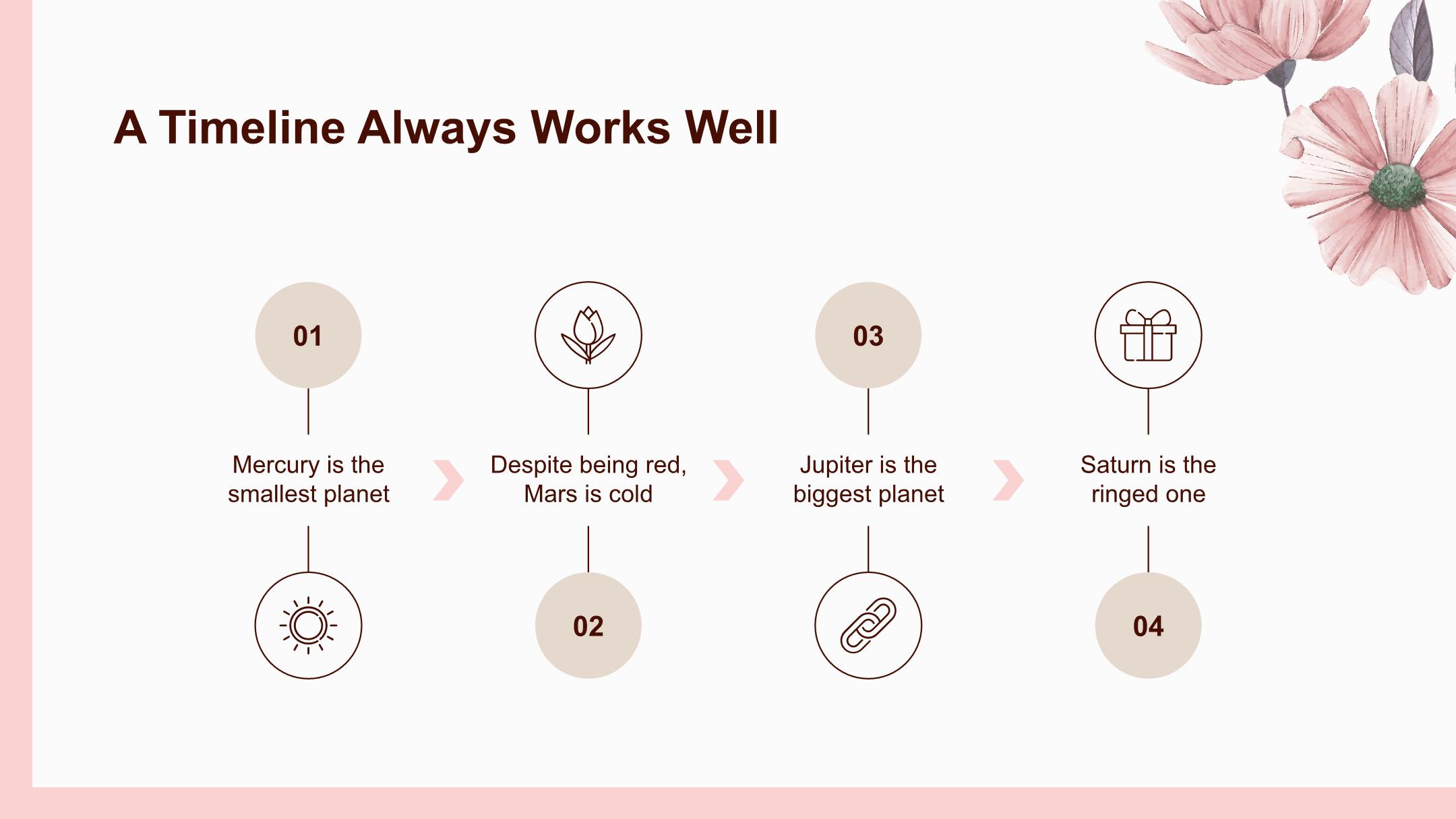 A Timeline Always Works Well

01

Mercury is the smallest planet

Despite being red, Mars is cold

02

03

Jupiter is the biggest planet

Saturn is the ringed one

04